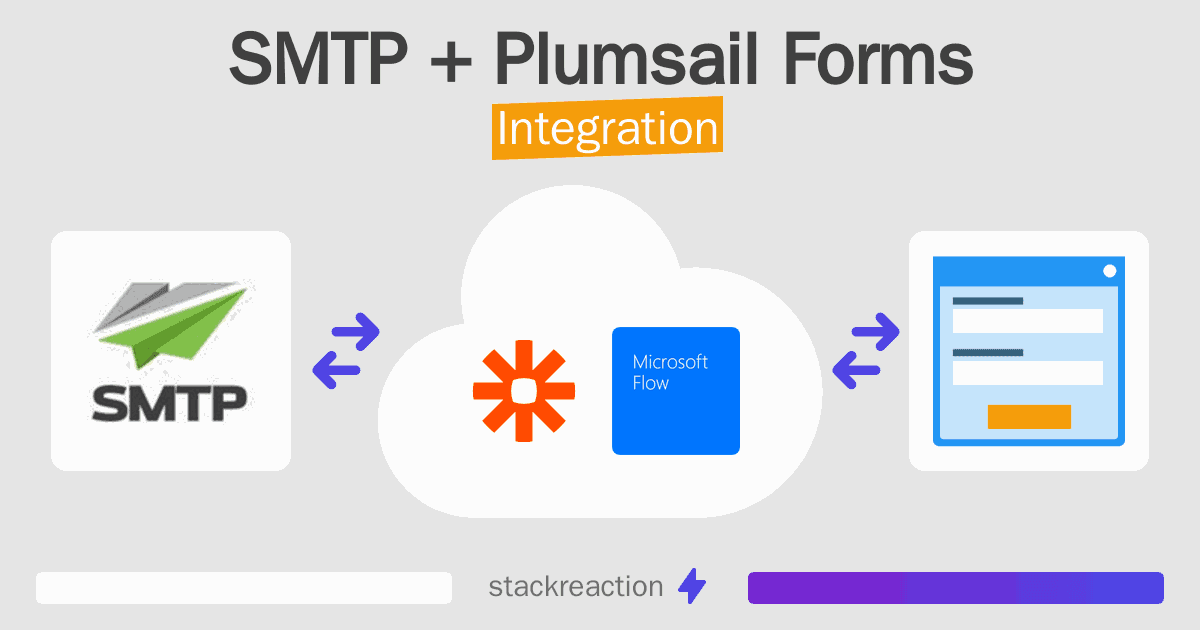 SMTP + Plumsail Forms

Integration

SMTP

Microsoft Flow

stackreaction